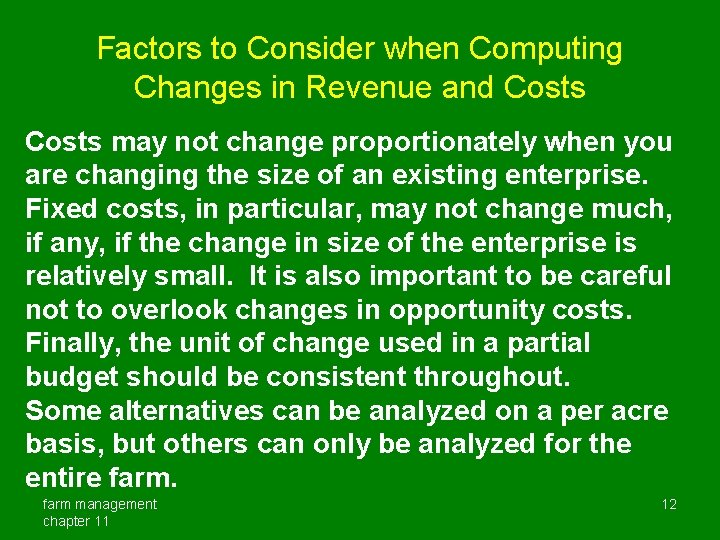 Factors to Consider when Computing Changes in Revenue and Costs

Costs may not change proportionately when you are changing the size of an existing enterprise. Fixed costs, in particular, may not change much, if any, if the change in size of the enterprise is relatively small. It is also important to be careful not to overlook changes in opportunity costs. Finally, the unit of change used in a partial budget should be consistent throughout. Some alternatives can be analyzed on a per acre basis, but others can only be analyzed for the entire farm.

farm management chapter 11

12